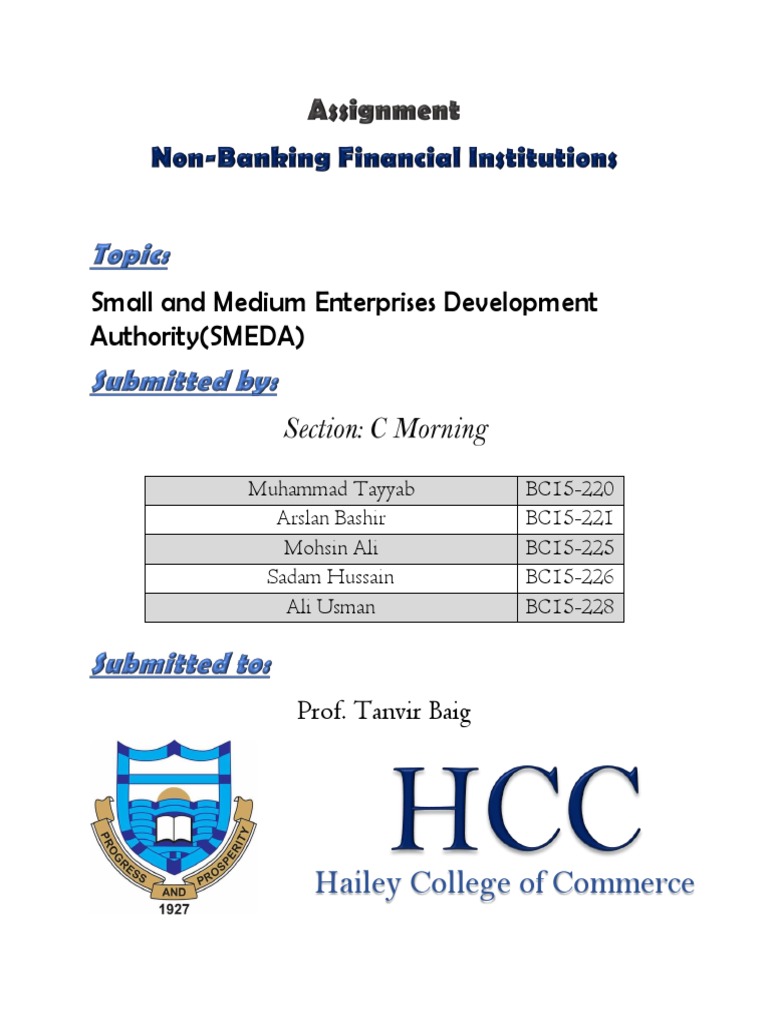 Assignment

Non-Banking Financial Institutions

Topic:

Small and Medium Enterprises Development Authority(SMEDA)

Submitted by:

Section: C Morning

| Muhammad Tayyab | BC15-220 |
|---|---|
| Arslan Bashir | BC15-221 |
| Mohsin Ali | BC15-225 |
| Sadam Hussain | BC15-226 |
| Ali Usman | BC15-228 |

Submitted to:

Prof. Tanvir Baig

PROGRESS AND PROSPERITY
1927

HCC
Hailey College of Commerce